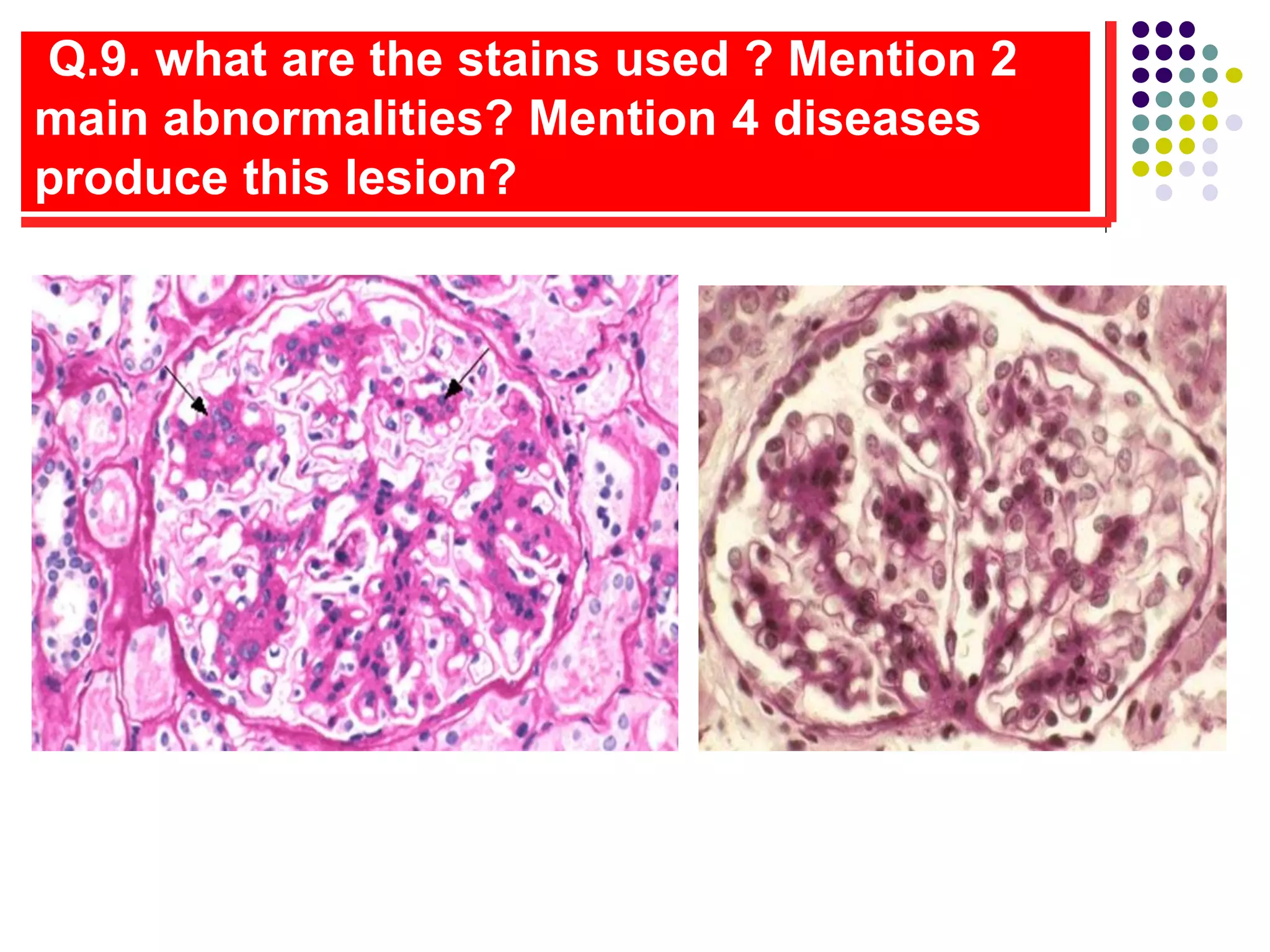 Q.9. what are the stains used ? Mention 2 main abnormalities? Mention 4 diseases produce this lesion?